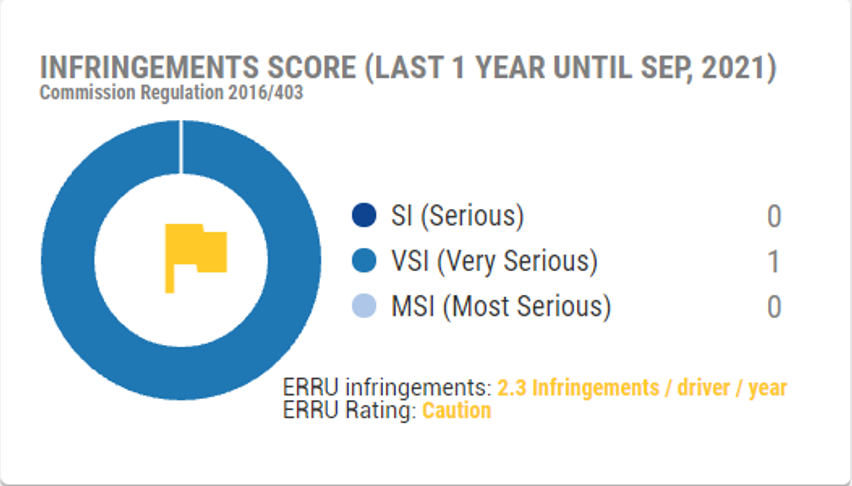 INFRINGEMENTS SCORE (LAST 1 YEAR UNTIL SEP, 2021)
Commission Regulation 2016/403

SI (Serious) 0
VSI (Very Serious) 1
MSI (Most Serious) 0

ERRU infringements: 2.3 Infringements / driver / year
ERRU Rating: Caution